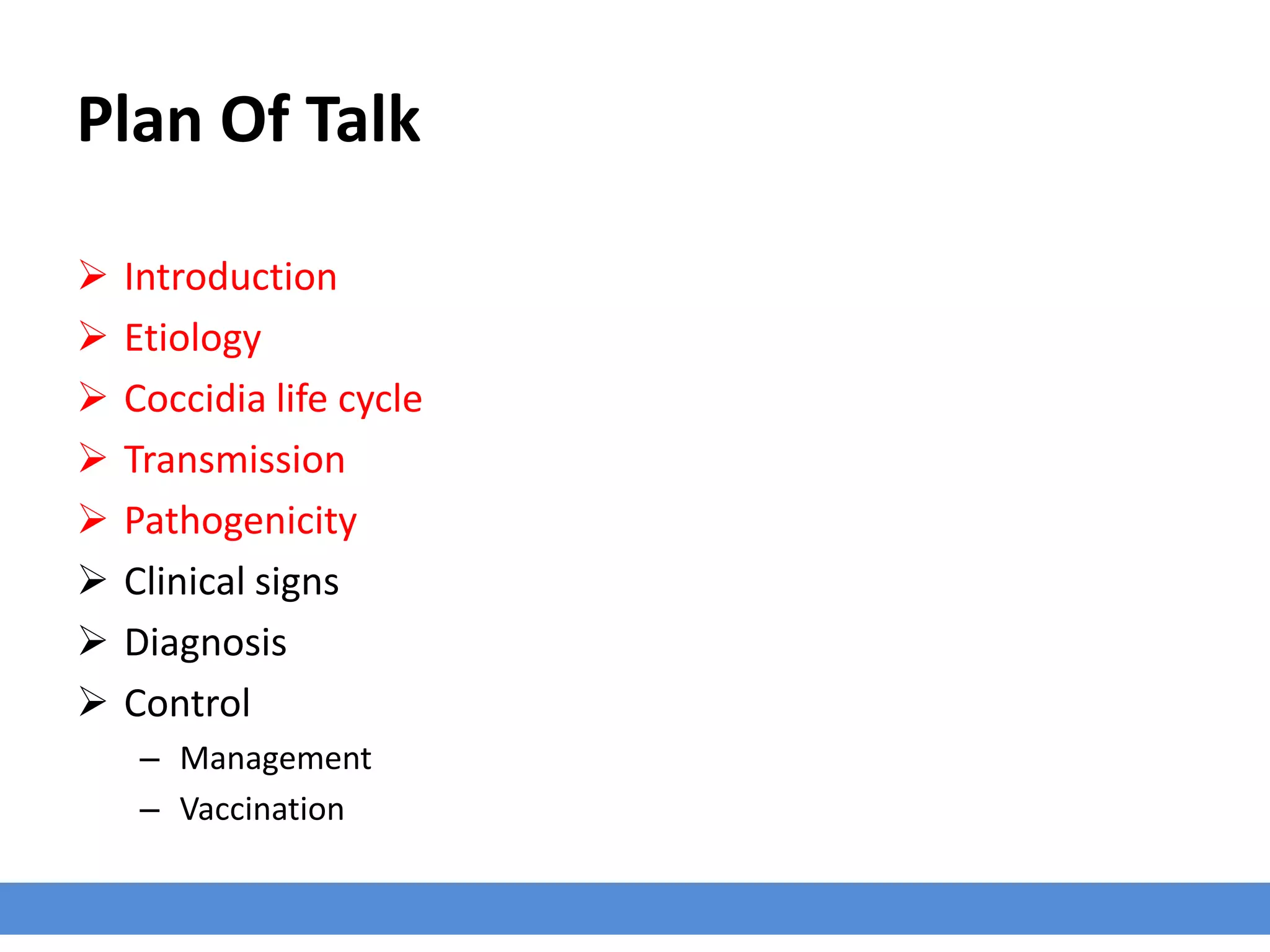 Plan Of Talk

➢ Introduction
➢ Etiology
➢ Coccidia life cycle
➢ Transmission
➢ Pathogenicity
➢ Clinical signs
➢ Diagnosis
➢ Control
– Management
– Vaccination